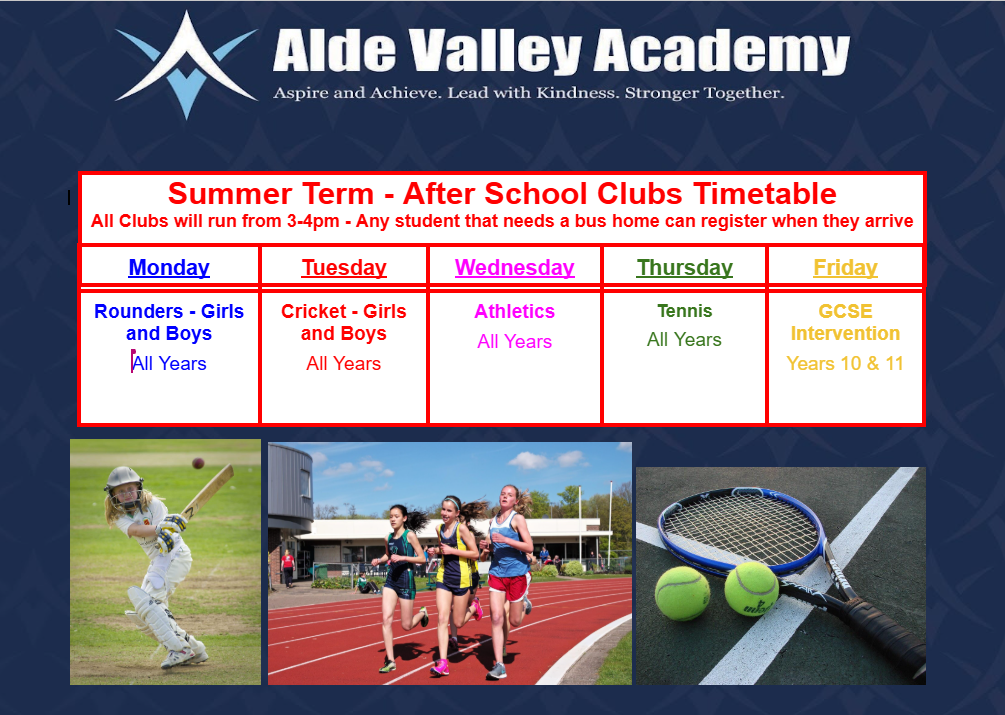 Alde Valley Academy

Aspire and Achieve. Lead with Kindness. Stronger Together.

Summer Term - After School Clubs Timetable

All Clubs will run from 3-4pm - Any student that needs a bus home can register when they arrive

| Monday | Tuesday | Wednesday | Thursday | Friday |
|---|---|---|---|---|
| Rounders - Girls and Boys All Years | Cricket - Girls and Boys All Years | Athletics All Years | Tennis All Years | GCSE Intervention Years 10 & 11 |